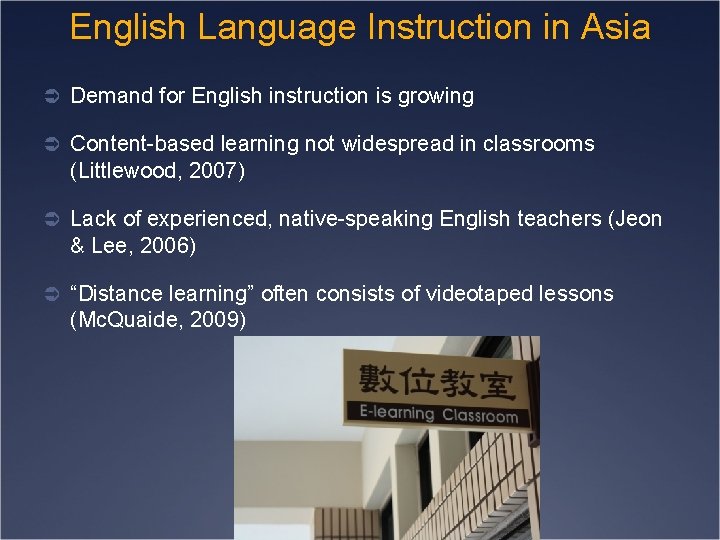 English Language Instruction in Asia

➲ Demand for English instruction is growing

➲ Content-based learning not widespread in classrooms (Littlewood, 2007)

➲ Lack of experienced, native-speaking English teachers (Jeon & Lee, 2006)

➲ “Distance learning” often consists of videotaped lessons (McQuaide, 2009)

數位教室
E-learning Classroom